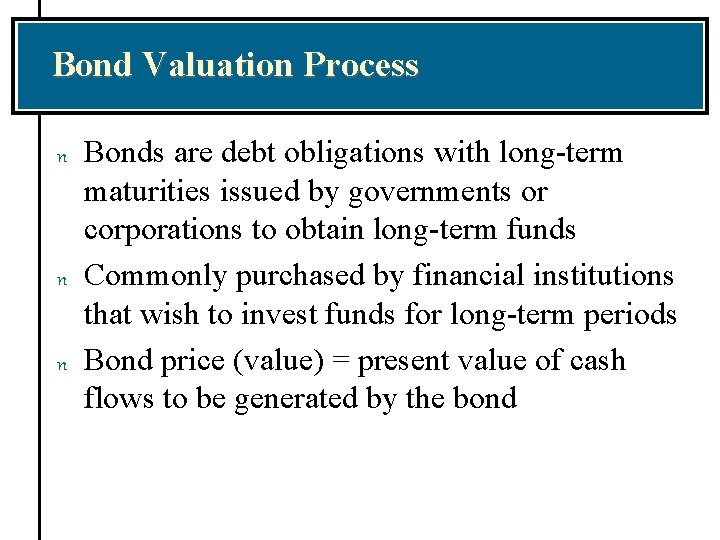 Bond Valuation Process

n Bonds are debt obligations with long-term maturities issued by governments or corporations to obtain long-term funds

n Commonly purchased by financial institutions that wish to invest funds for long-term periods

n Bond price (value) = present value of cash flows to be generated by the bond